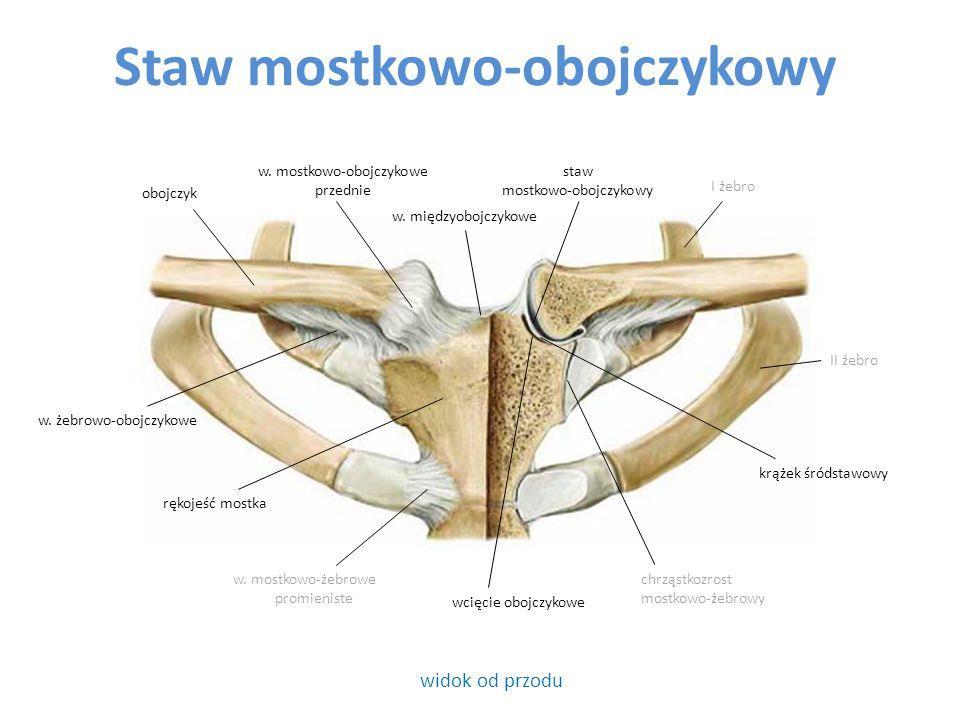 Staw mostkowo-obojczykowy

obojczyk

w. mostkowo-obojczykowe przednie

w. międzyobojczykowe

staw mostkowo-obojczykowy

I żebro

II żebro

w. żebrowo-obojczykowe

krążek śródstawowy

rękojeść mostka

w. mostkowo-żebrowe promieniste

wcięcie obojczykowe

chrząstkozrost mostkowo-żebrowy

widok od przodu